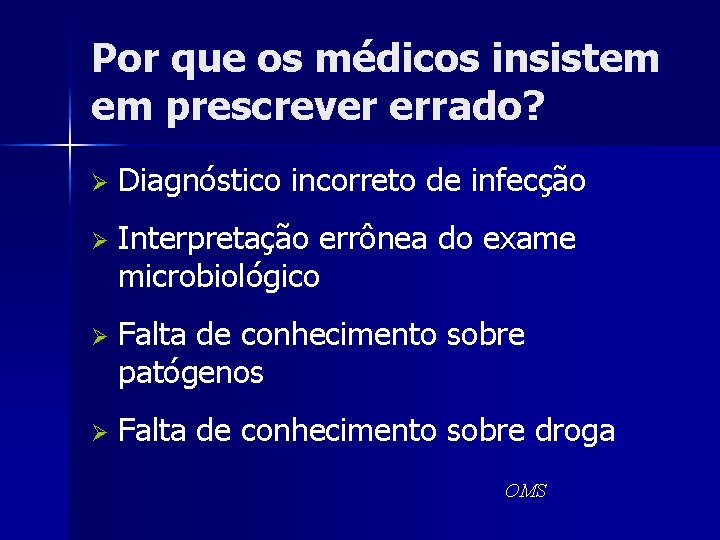 Por que os médicos insistem em prescrever errado?

➢ Diagnóstico incorreto de infecção

➢ Interpretação errônea do exame microbiológico

➢ Falta de conhecimento sobre patógenos

➢ Falta de conhecimento sobre droga

OMS